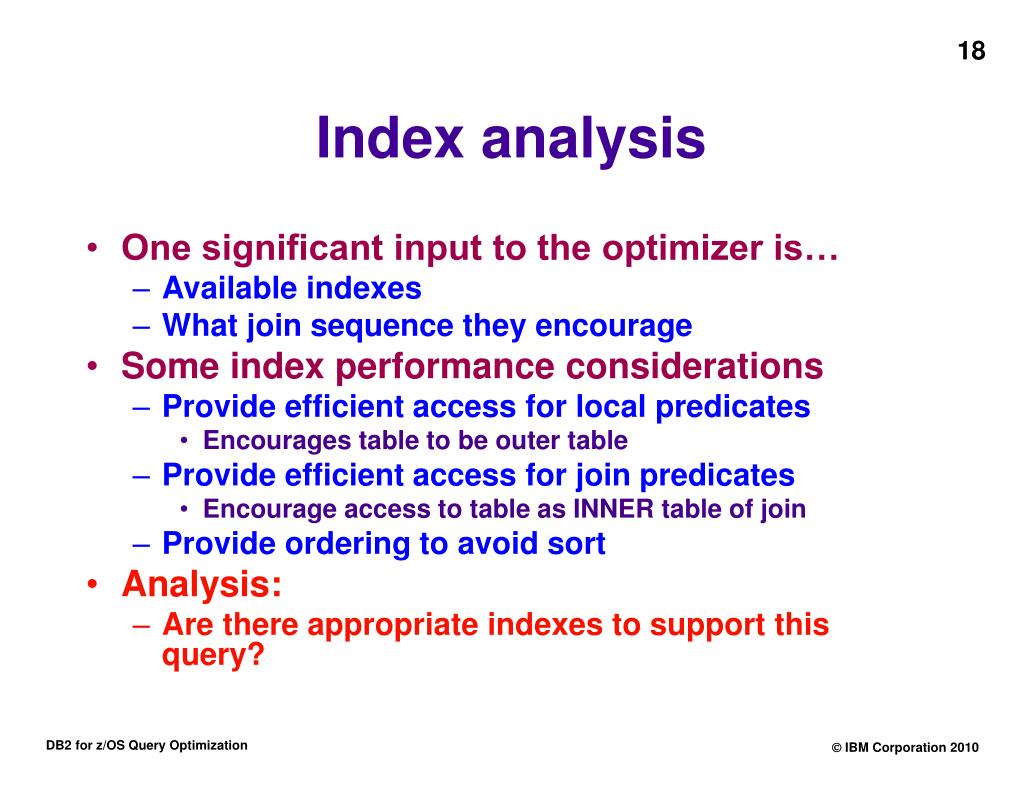 18

Index analysis

• One significant input to the optimizer is…
 – Available indexes
 – What join sequence they encourage
• Some index performance considerations
 – Provide efficient access for local predicates
  • Encourages table to be outer table
 – Provide efficient access for join predicates
  • Encourage access to table as INNER table of join
 – Provide ordering to avoid sort
• Analysis:
 – Are there appropriate indexes to support this query?

DB2 for z/OS Query Optimization

© IBM Corporation 2010